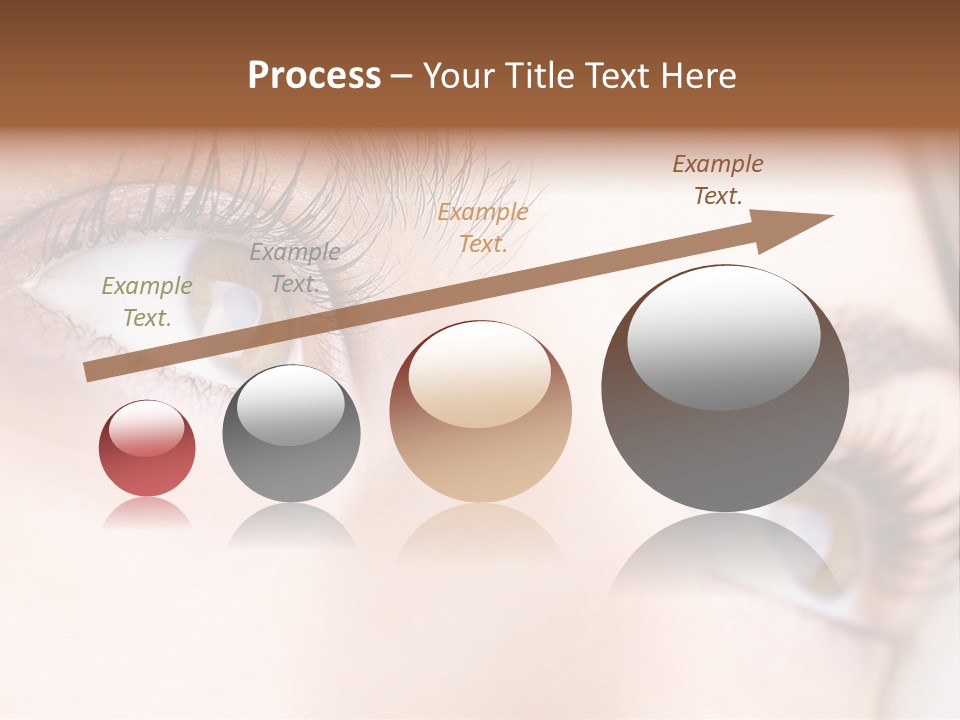 Process – Your Title Text Here

Example Text.

Example Text.

Example Text.

Example Text.